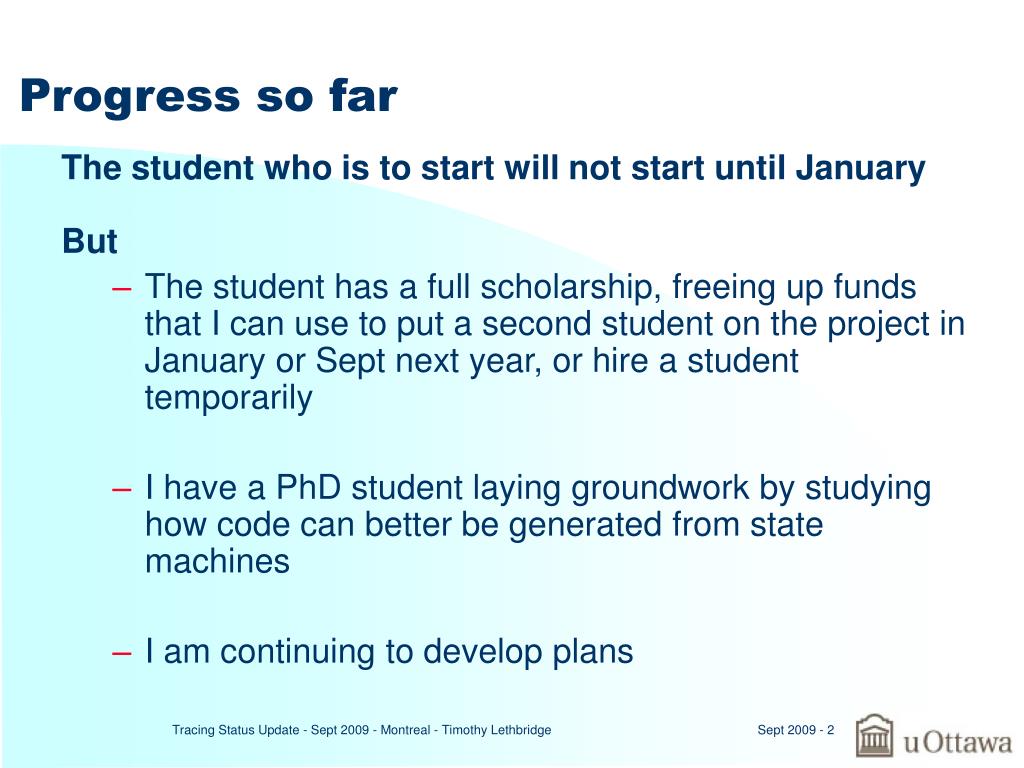 Progress so far

The student who is to start will not start until January

But

– The student has a full scholarship, freeing up funds that I can use to put a second student on the project in January or Sept next year, or hire a student temporarily

– I have a PhD student laying groundwork by studying how code can better be generated from state machines

– I am continuing to develop plans

Tracing Status Update - Sept 2009 - Montreal - Timothy Lethbridge

Sept 2009 - 2

uOttawa